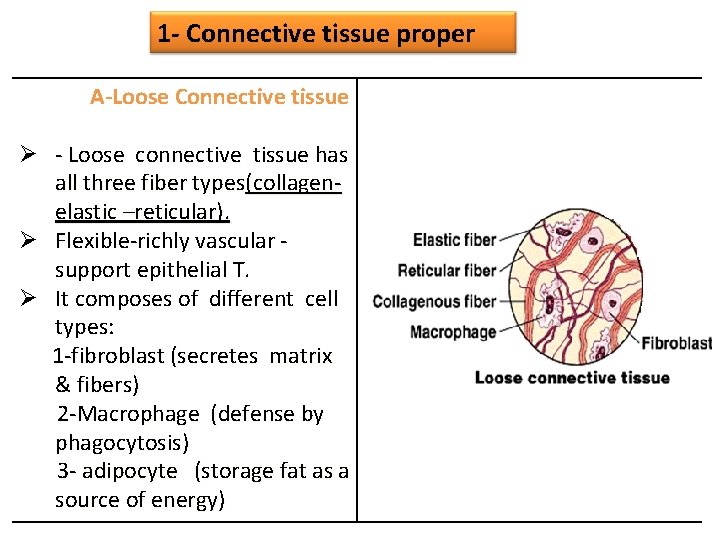 1- Connective tissue proper

A-Loose Connective tissue

➢ - Loose connective tissue has all three fiber types(collagen-elastic –reticular).
➢ Flexible-richly vascular - support epithelial T.
➢ It composes of different cell types:
1-fibroblast (secretes matrix & fibers)
2-Macrophage (defense by phagocytosis)
3- adipocyte (storage fat as a source of energy)

Elastic fiber
Reticular fiber
Collagenous fiber
Macrophage
Fibroblast
Loose connective tissue